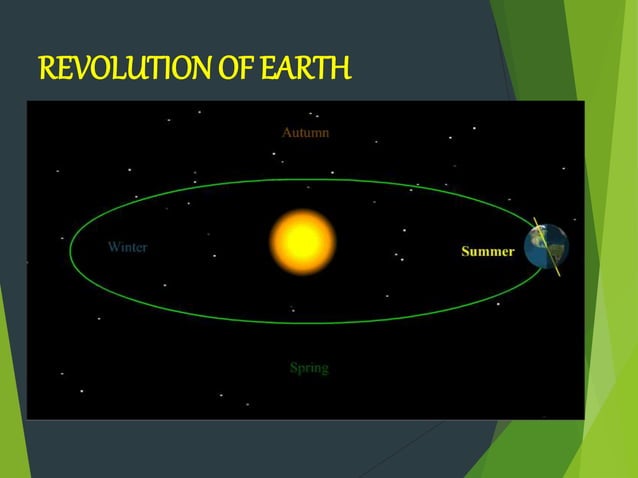 REVOLUTION OF EARTH

Autumn

Winter

Summer

Spring